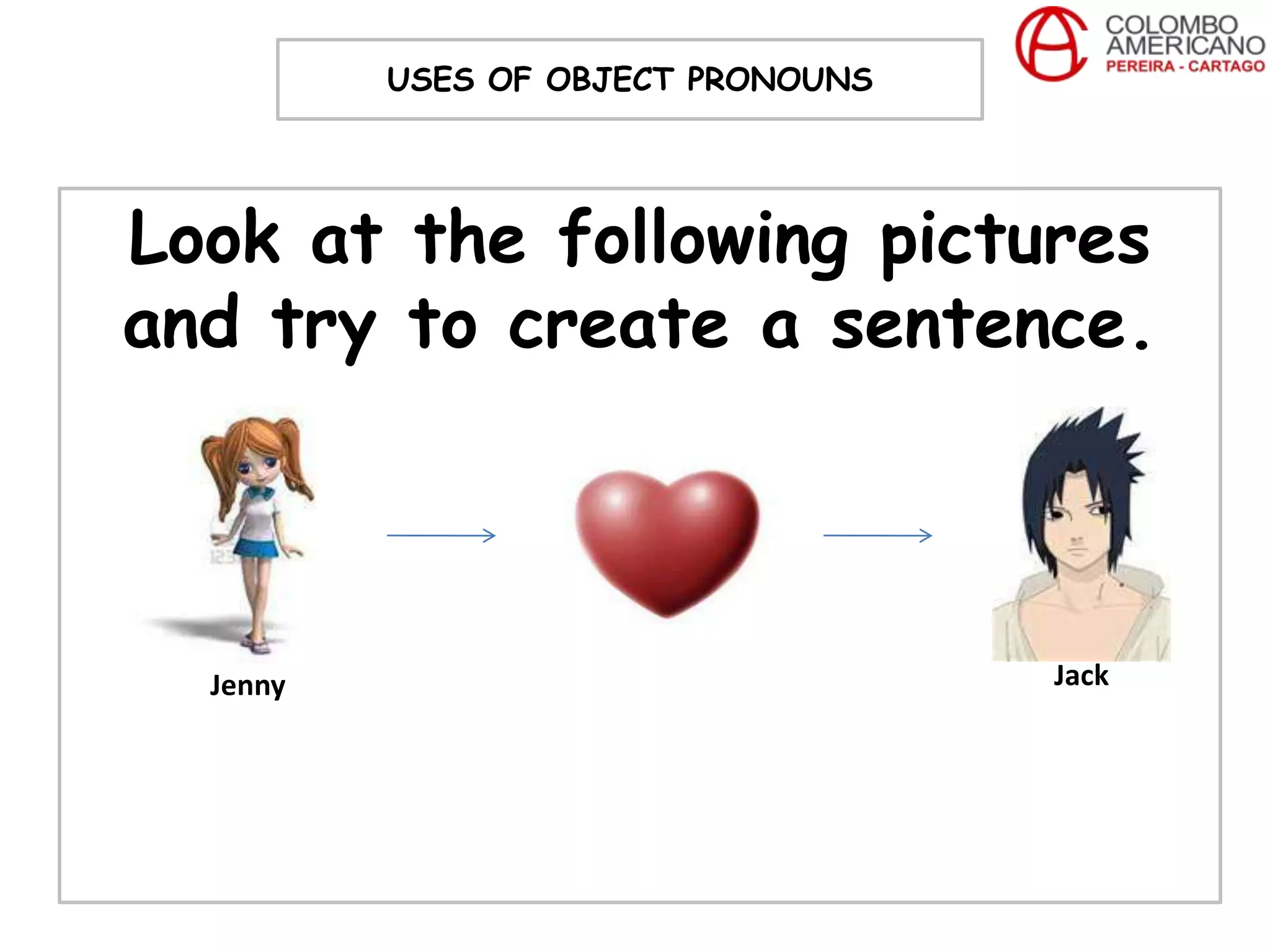 USES OF OBJECT PRONOUNS

COLOMBO AMERICANO
PEREIRA - CARTAGO

Look at the following pictures and try to create a sentence.

Jenny

Jack